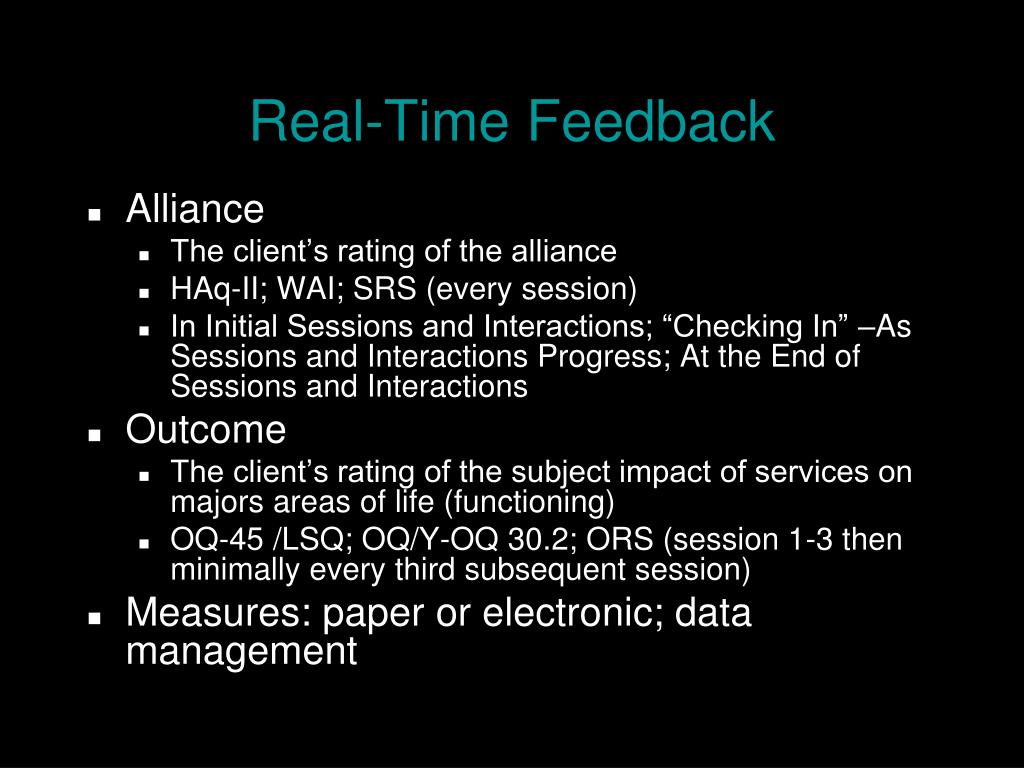 Real-Time Feedback

- Alliance
  - The client’s rating of the alliance
  - HAq-II; WAI; SRS (every session)
  - In Initial Sessions and Interactions; “Checking In” –As Sessions and Interactions Progress; At the End of Sessions and Interactions
- Outcome
  - The client’s rating of the subject impact of services on majors areas of life (functioning)
  - OQ-45 /LSQ; OQ/Y-OQ 30.2; ORS (session 1-3 then minimally every third subsequent session)
- Measures: paper or electronic; data management